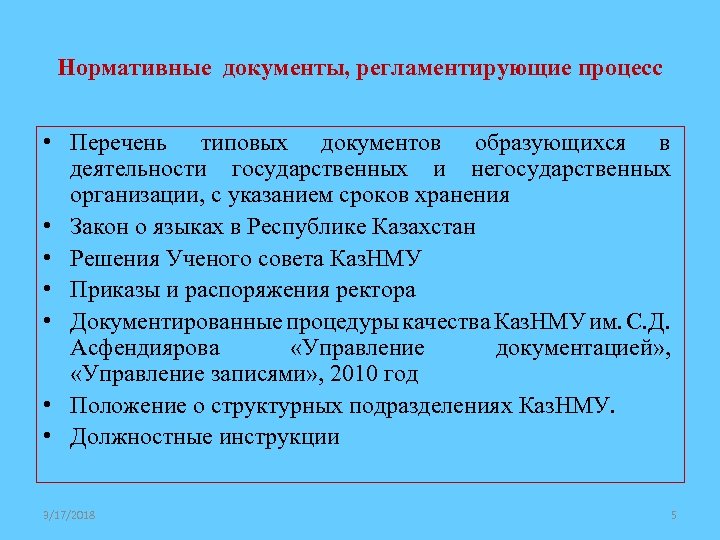 Нормативные документы, регламентирующие процесс

• Перечень типовых документов образующихся в деятельности государственных и негосударственных организации, с указанием сроков хранения
• Закон о языках в Республике Казахстан
• Решения Ученого совета КазНМУ
• Приказы и распоряжения ректора
• Документированные процедуры качества КазНМУ им. С.Д. Асфендиярова «Управление документацией», «Управление записями», 2010 год
• Положение о структурных подразделениях КазНМУ.
• Должностные инструкции

3/17/2018

5